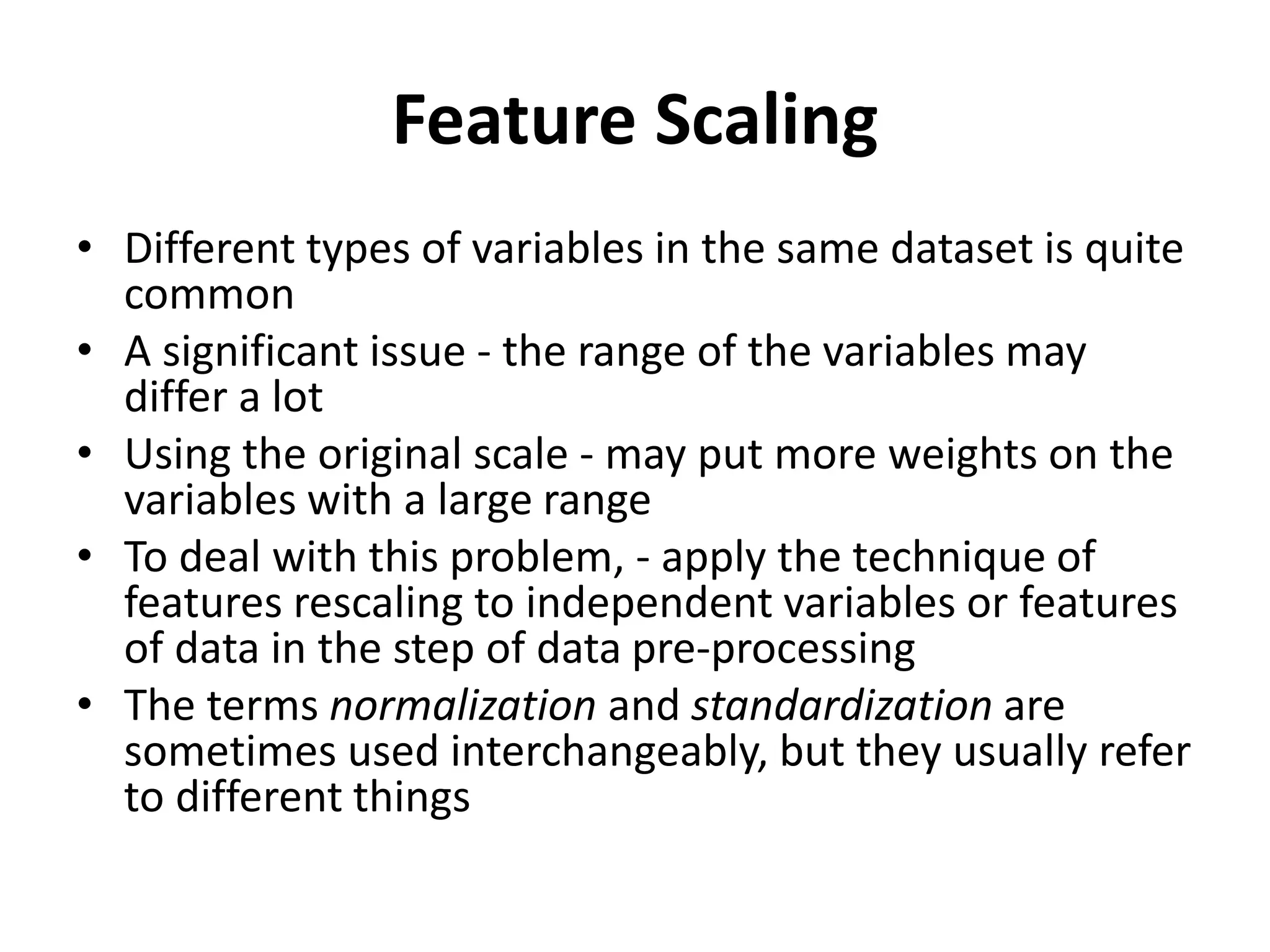 Feature Scaling

• Different types of variables in the same dataset is quite common
• A significant issue - the range of the variables may differ a lot
• Using the original scale - may put more weights on the variables with a large range
• To deal with this problem, - apply the technique of features rescaling to independent variables or features of data in the step of data pre-processing
• The terms normalization and standardization are sometimes used interchangeably, but they usually refer to different things